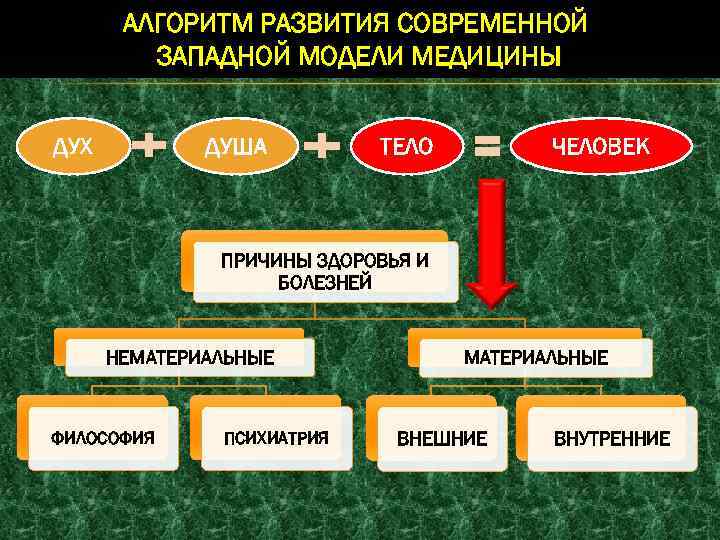 АЛГОРИТМ РАЗВИТИЯ СОВРЕМЕННОЙ ЗАПАДНОЙ МОДЕЛИ МЕДИЦИНЫ

ДУХ + ДУША + ТЕЛО = ЧЕЛОВЕК

ПРИЧИНЫ ЗДОРОВЬЯ И БОЛЕЗНЕЙ

НЕМАТЕРИАЛЬНЫЕ

МАТЕРИАЛЬНЫЕ

ФИЛОСОФИЯ

ПСИХИАТРИЯ

ВНЕШНИЕ

ВНУТРЕННИЕ